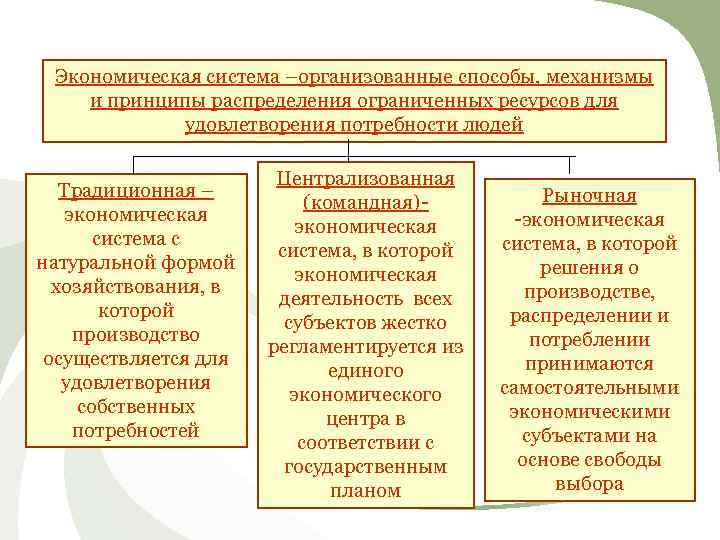 Экономическая система –организованные способы, механизмы и принципы распределения ограниченных ресурсов для удовлетворения потребности людей

Традиционная – экономическая система с натуральной формой хозяйствования, в которой производство осуществляется для удовлетворения собственных потребностей

Централизованная (командная)- экономическая система, в которой экономическая деятельность всех субъектов жестко регламентируется из единого экономического центра в соответствии с государственным планом

Рыночная -экономическая система, в которой решения о производстве, распределении и потреблении принимаются самостоятельными экономическими субъектами на основе свободы выбора